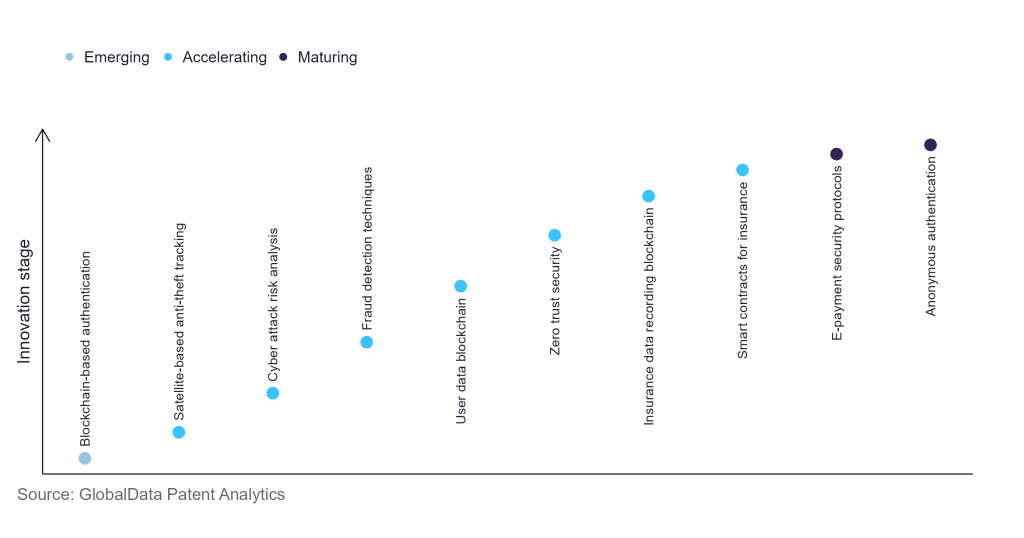 Emerging
Accelerating
Maturing

Innovation stage

Blockchain-based authentication
Satellite-based anti-theft tracking
Cyber attack risk analysis
Fraud detection techniques
User data blockchain
Zero trust security
Insurance data recording blockchain
Smart contracts for insurance
E-payment security protocols
Anonymous authentication

Source: GlobalData Patent Analytics